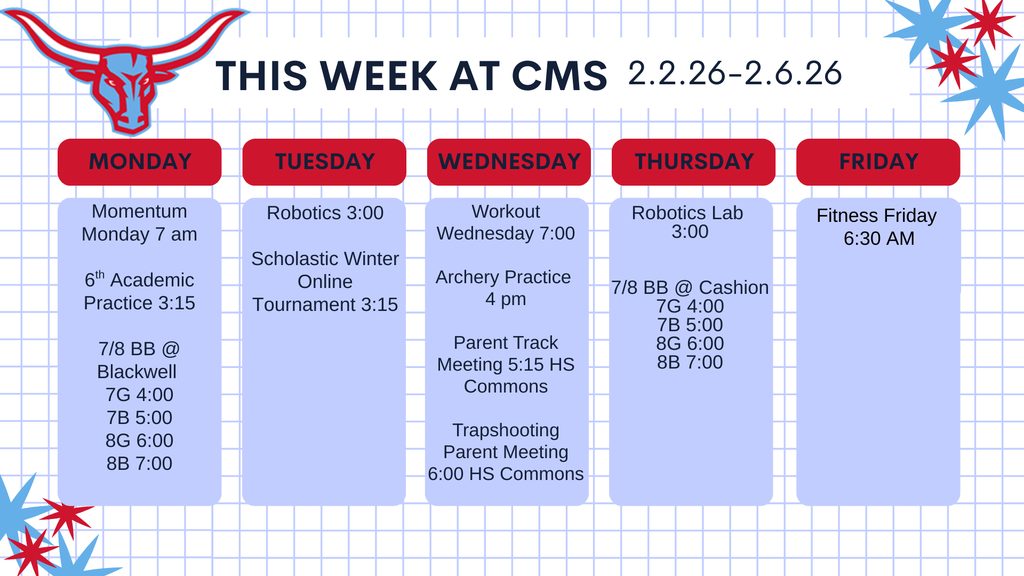 THIS WEEK AT CMS 2.2.26-2.6.26

MONDAY

Momentum Monday 7 am

6$^{th}$ Academic Practice 3:15

7/8 BB @ Blackwell
7G 4:00
7B 5:00
8G 6:00
8B 7:00

TUESDAY

Robotics 3:00

Scholastic Winter Online Tournament 3:15

WEDNESDAY

Workout Wednesday 7:00

Archery Practice 4 pm

Parent Track Meeting 5:15 HS Commons

Trapshooting Parent Meeting 6:00 HS Commons

THURSDAY

Robotics Lab 3:00

7/8 BB @ Cashion
7G 4:00
7B 5:00
8G 6:00
8B 7:00

FRIDAY

Fitness Friday 6:30 AM